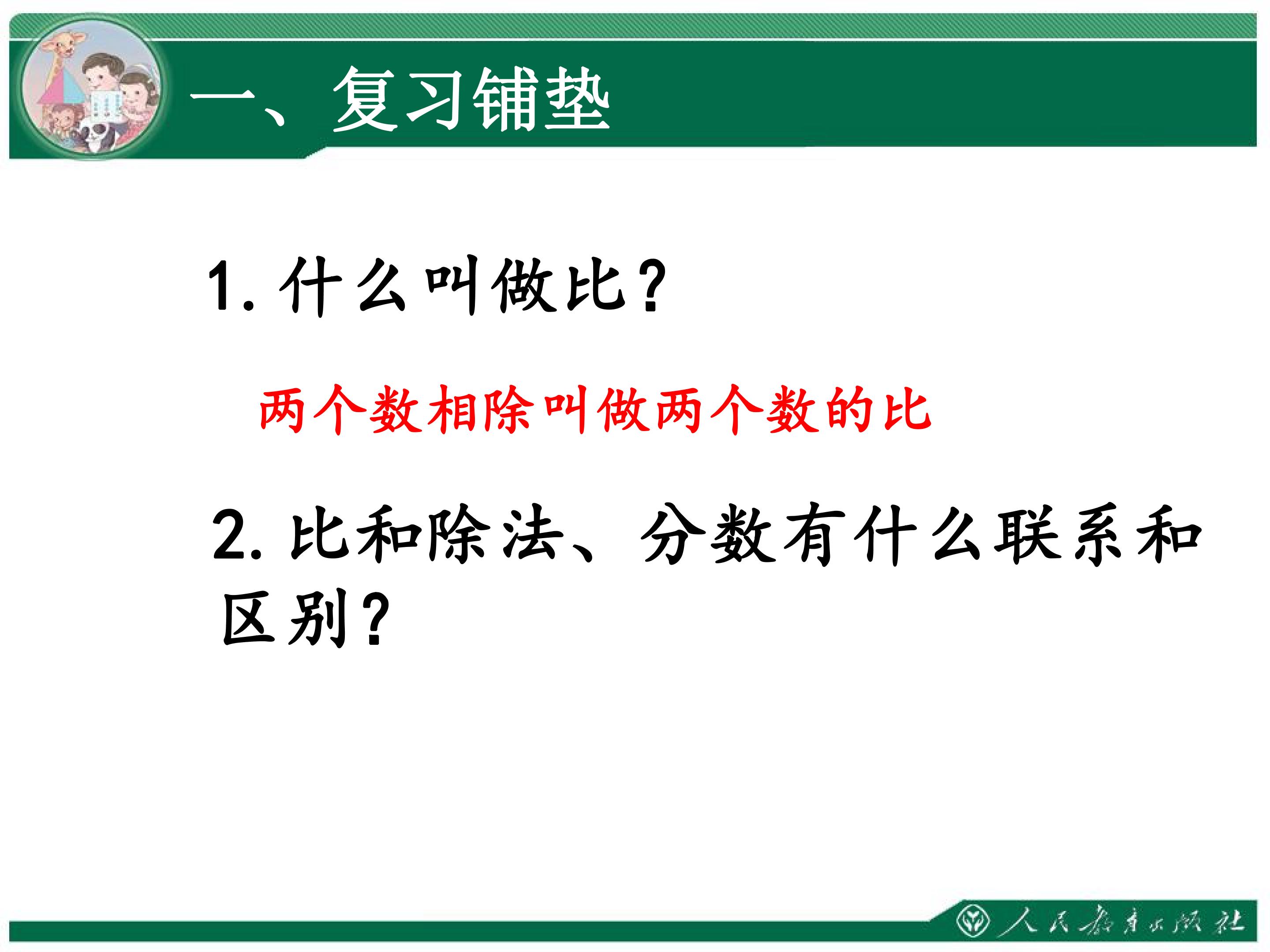 一、复习铺垫

1.什么叫做比？

两个数相除叫做两个数的比

2.比和除法、分数有什么联系和区别？

人民教育出版社